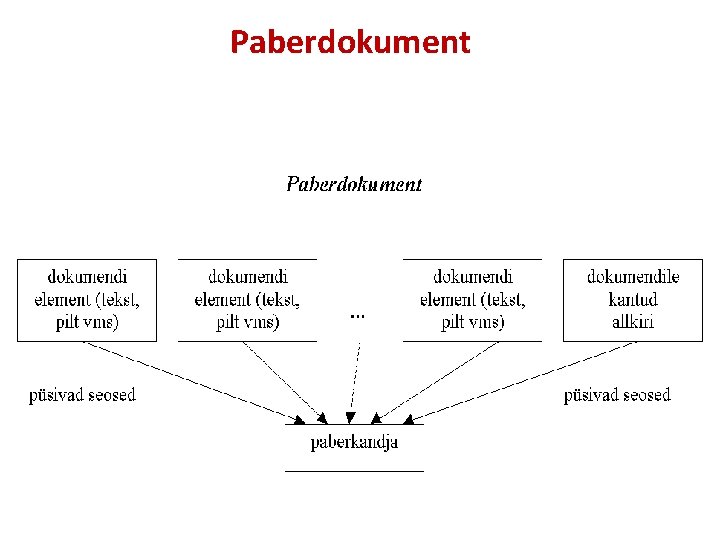 Paberdokument

Paberdokument

dokumendi element (tekst, pilt vms)

dokumendi element (tekst, pilt vms)

...

dokumendi element (tekst, pilt vms)

dokumendile kantud allkiri

püsivad seosed

püsivad seosed

paberkandja